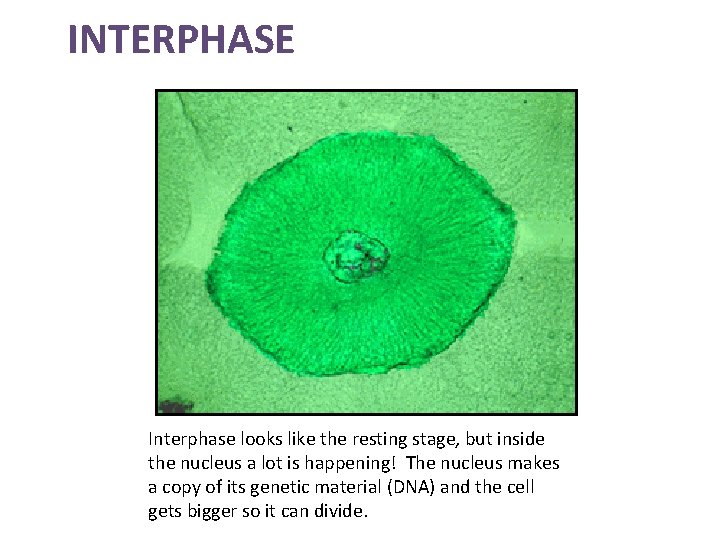 INTERPHASE

Interphase looks like the resting stage, but inside the nucleus a lot is happening! The nucleus makes a copy of its genetic material (DNA) and the cell gets bigger so it can divide.